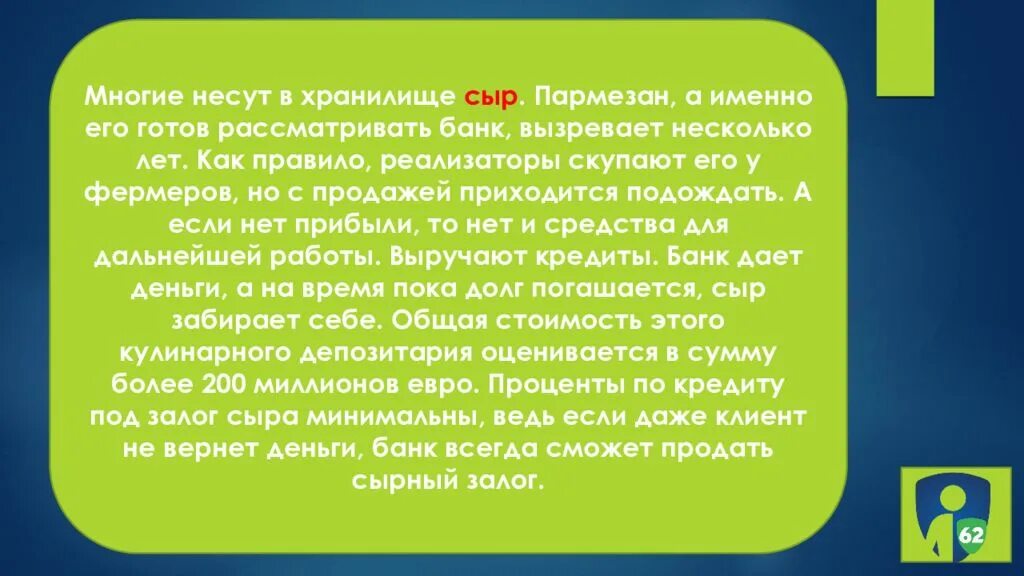 Многие несут в хранилище сыр. Пармезан, а именно его готов рассматривать банк, вызревает несколько лет. Как правило, реализаторы скупают его у фермеров, но с продажей приходится подождать. А если нет прибыли, то нет и средства для дальнейшей работы. Выручают кредиты. Банк дает деньги, а на время пока долг погашается, сыр забирает себе. Общая стоимость этого кулинарного депозитария оценивается в сумму более 200 миллионов евро. Проценты по кредиту под залог сыра минимальны, ведь если даже клиент не вернет деньги, банк всегда сможет продать сырный залог.

62